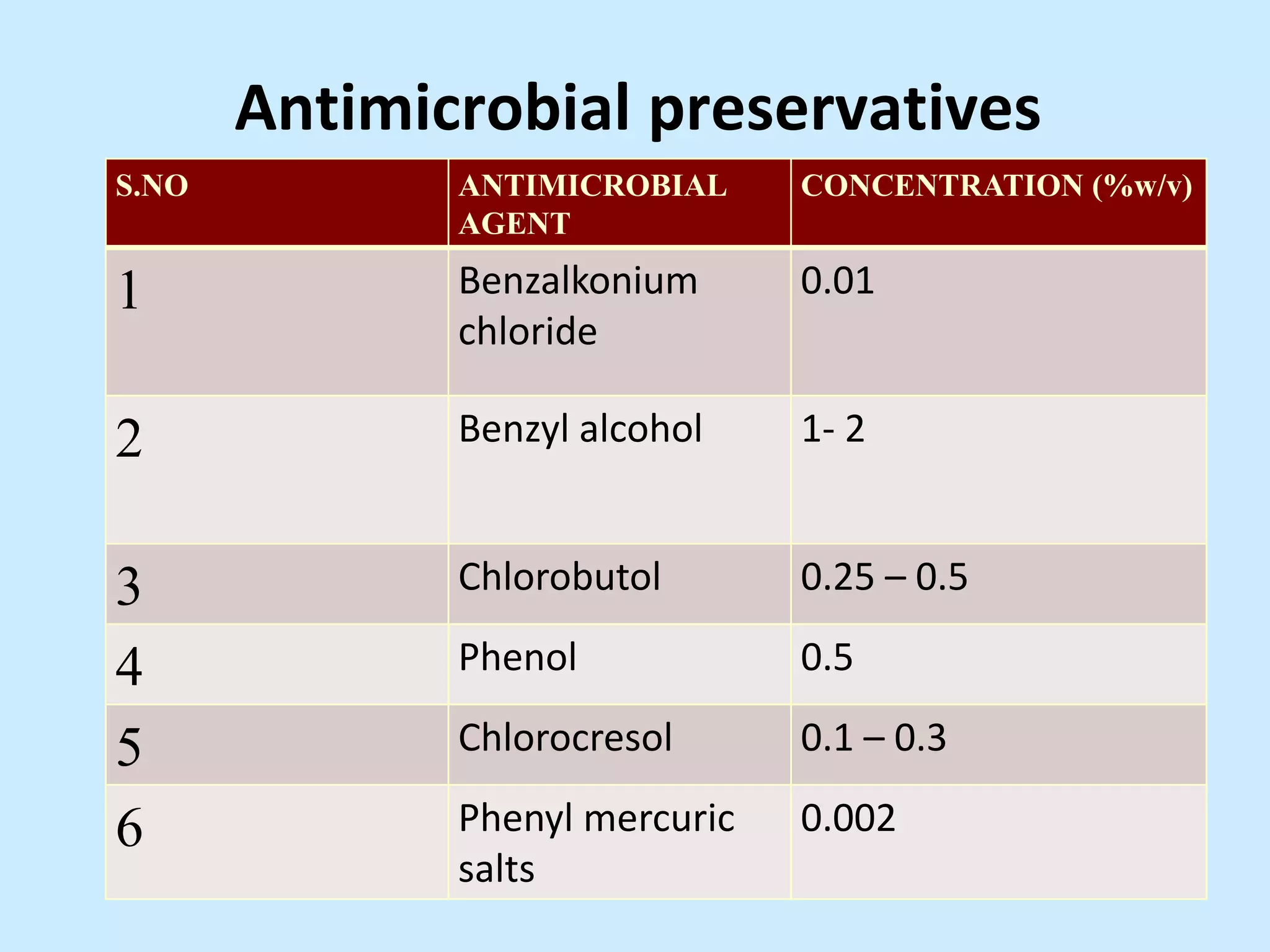 Antimicrobial preservatives

| S.NO | ANTIMICROBIAL AGENT | CONCENTRATION (%w/v) |
|---|---|---|
| 1 | Benzalkonium chloride | 0.01 |
| 2 | Benzyl alcohol | 1- 2 |
| 3 | Chlorobutol | 0.25 – 0.5 |
| 4 | Phenol | 0.5 |
| 5 | Chlorocresol | 0.1 – 0.3 |
| 6 | Phenyl mercuric salts | 0.002 |